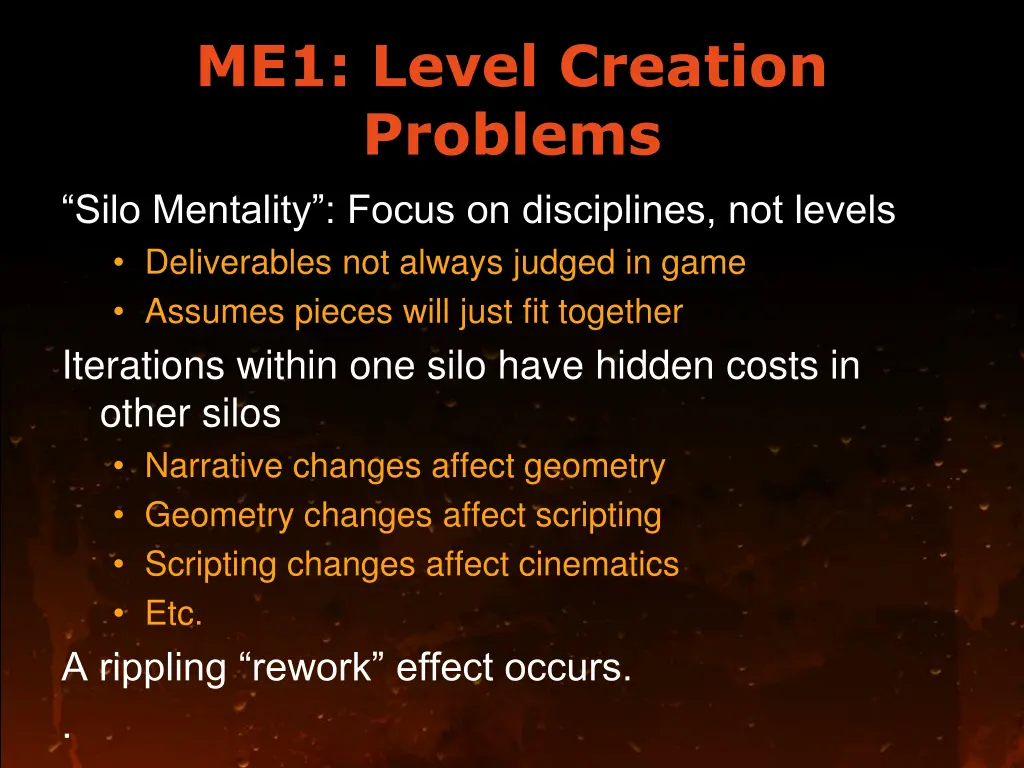 ME1: Level Creation Problems

“Silo Mentality”: Focus on disciplines, not levels

• Deliverables not always judged in game
• Assumes pieces will just fit together

Iterations within one silo have hidden costs in other silos

• Narrative changes affect geometry
• Geometry changes affect scripting
• Scripting changes affect cinematics
• Etc.

A rippling “rework” effect occurs.

.